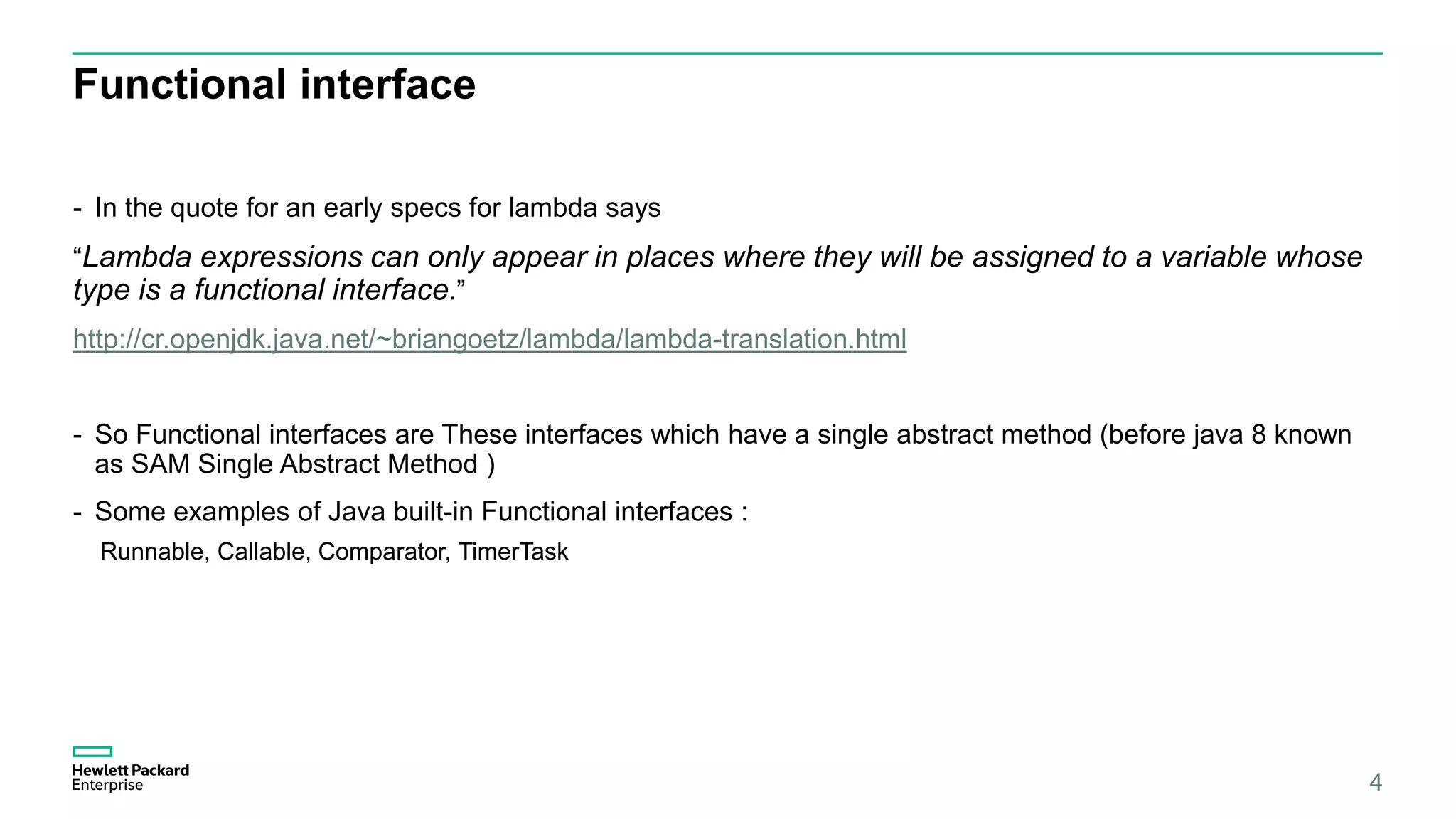 Functional interface

- In the quote for an early specs for lambda says

“Lambda expressions can only appear in places where they will be assigned to a variable whose type is a functional interface.”

http://cr.openjdk.java.net/~briangoetz/lambda/lambda-translation.html

- So Functional interfaces are These interfaces which have a single abstract method (before java 8 known as SAM Single Abstract Method )

- Some examples of Java built-in Functional interfaces :

Runnable, Callable, Comparator, TimerTask

Hewlett Packard Enterprise

4